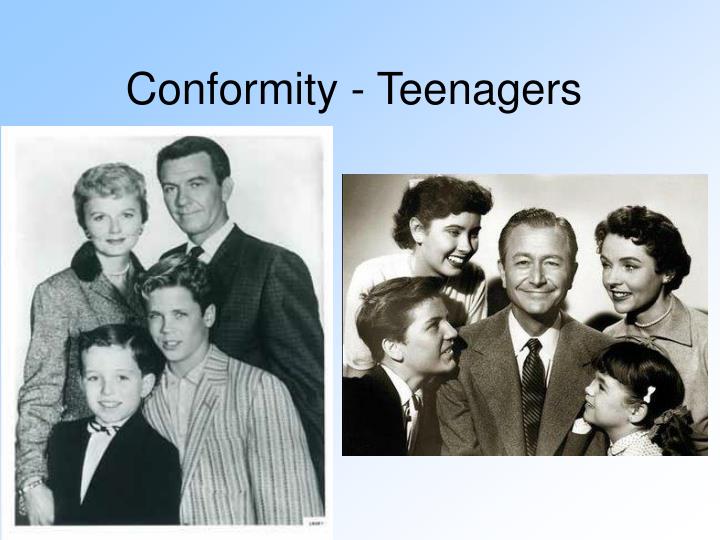 Conformity - Teenagers